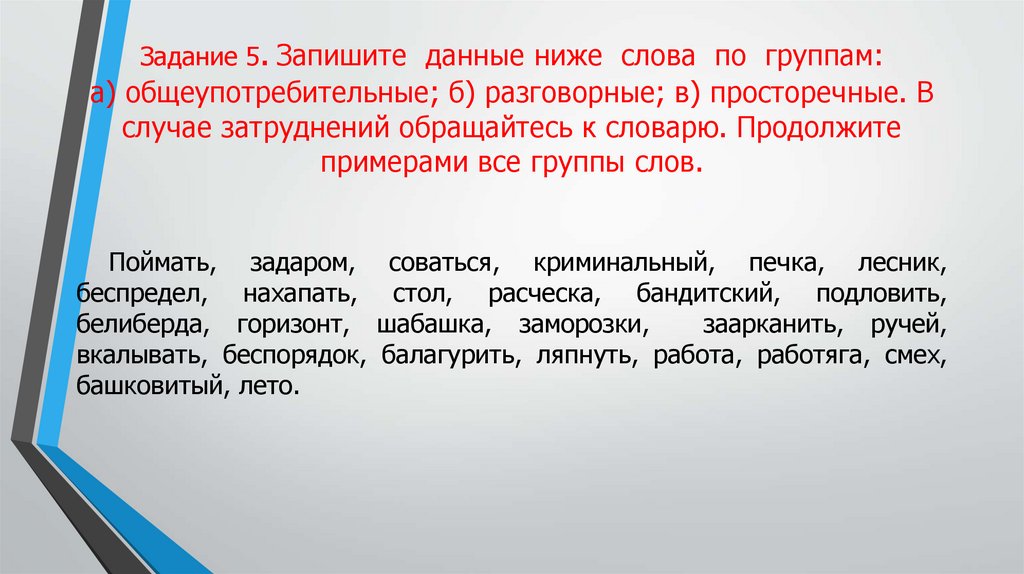 Задание 5. Запишите данные ниже слова по группам: а) общеупотребительные; б) разговорные; в) просторечные. В случае затруднений обращайтесь к словарю. Продолжите примерами все группы слов.

Поймать, задаром, соваться, криминальный, печка, лесник, беспредел, нахапать, стол, расческа, бандитский, подловить, белиберда, горизонт, шабашка, заморозки, заарканить, ручей, вкалывать, беспорядок, балагурить, ляпнуть, работа, работяга, смех, башковитый, лето.